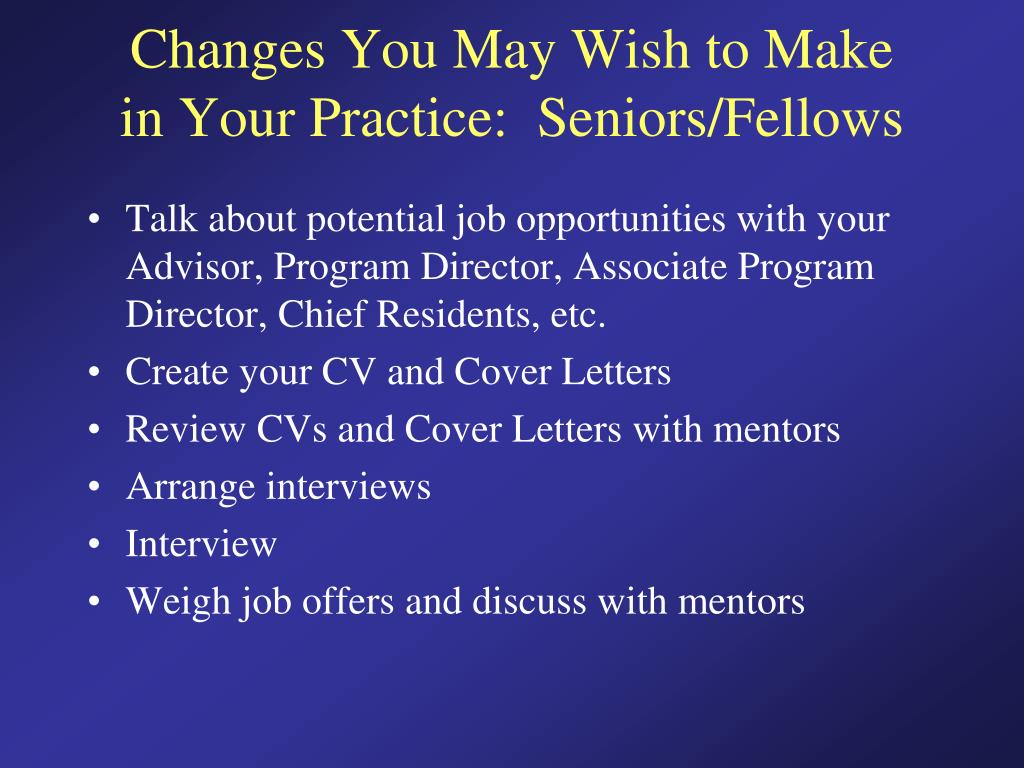 Changes You May Wish to Make in Your Practice: Seniors/Fellows

• Talk about potential job opportunities with your Advisor, Program Director, Associate Program Director, Chief Residents, etc.
• Create your CV and Cover Letters
• Review CVs and Cover Letters with mentors
• Arrange interviews
• Interview
• Weigh job offers and discuss with mentors